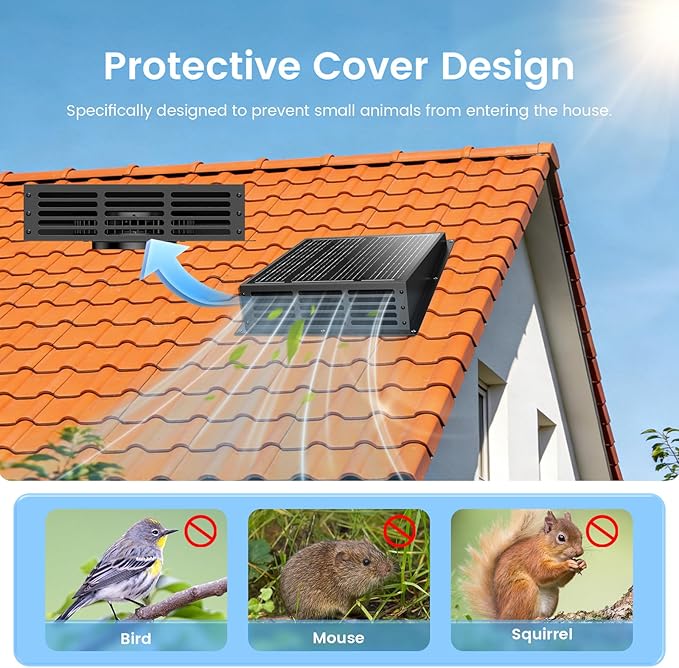 Protective Cover Design

Specifically designed to prevent small animals from entering the house.

Bird

Mouse

Squirrel